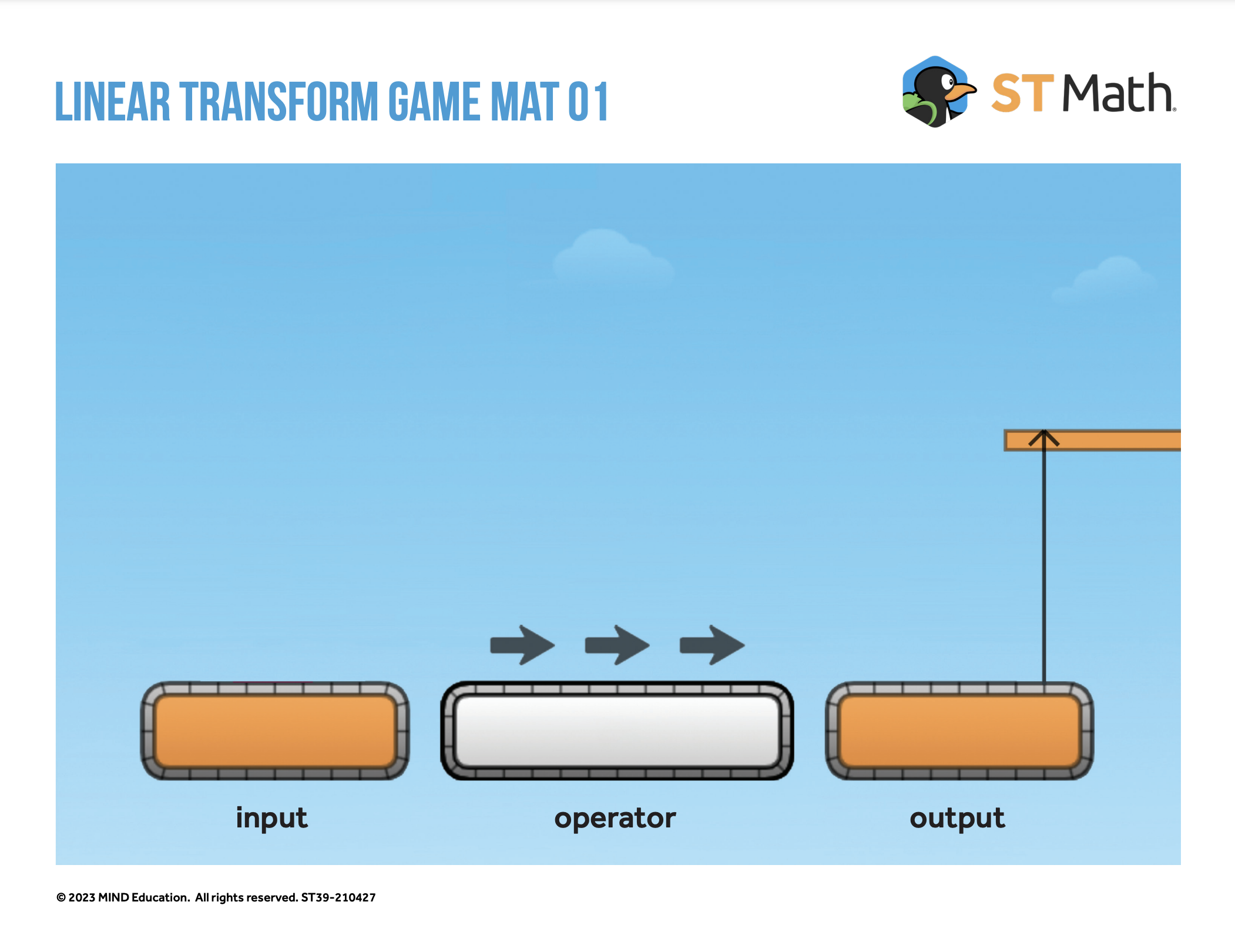 LINEAR TRANSFORM GAME MAT 01

ST Math

input

operator

output

© 2023 MIND Education. All rights reserved. ST39-210427